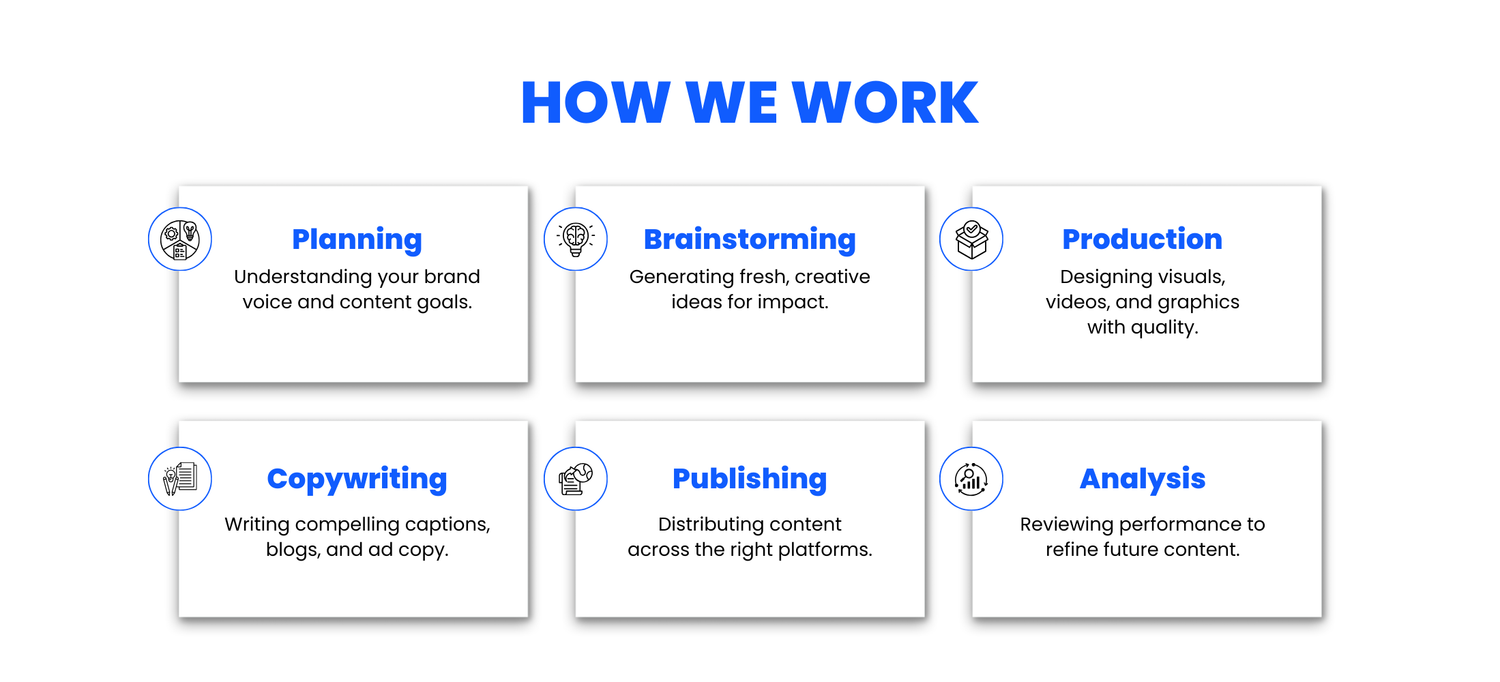 HOW WE WORK

Planning
Understanding your brand voice and content goals.

Brainstorming
Generating fresh, creative ideas for impact.

Production
Designing visuals, videos, and graphics with quality.

Copywriting
Writing compelling captions, blogs, and ad copy.

Publishing
Distributing content across the right platforms.

Analysis
Reviewing performance to refine future content.